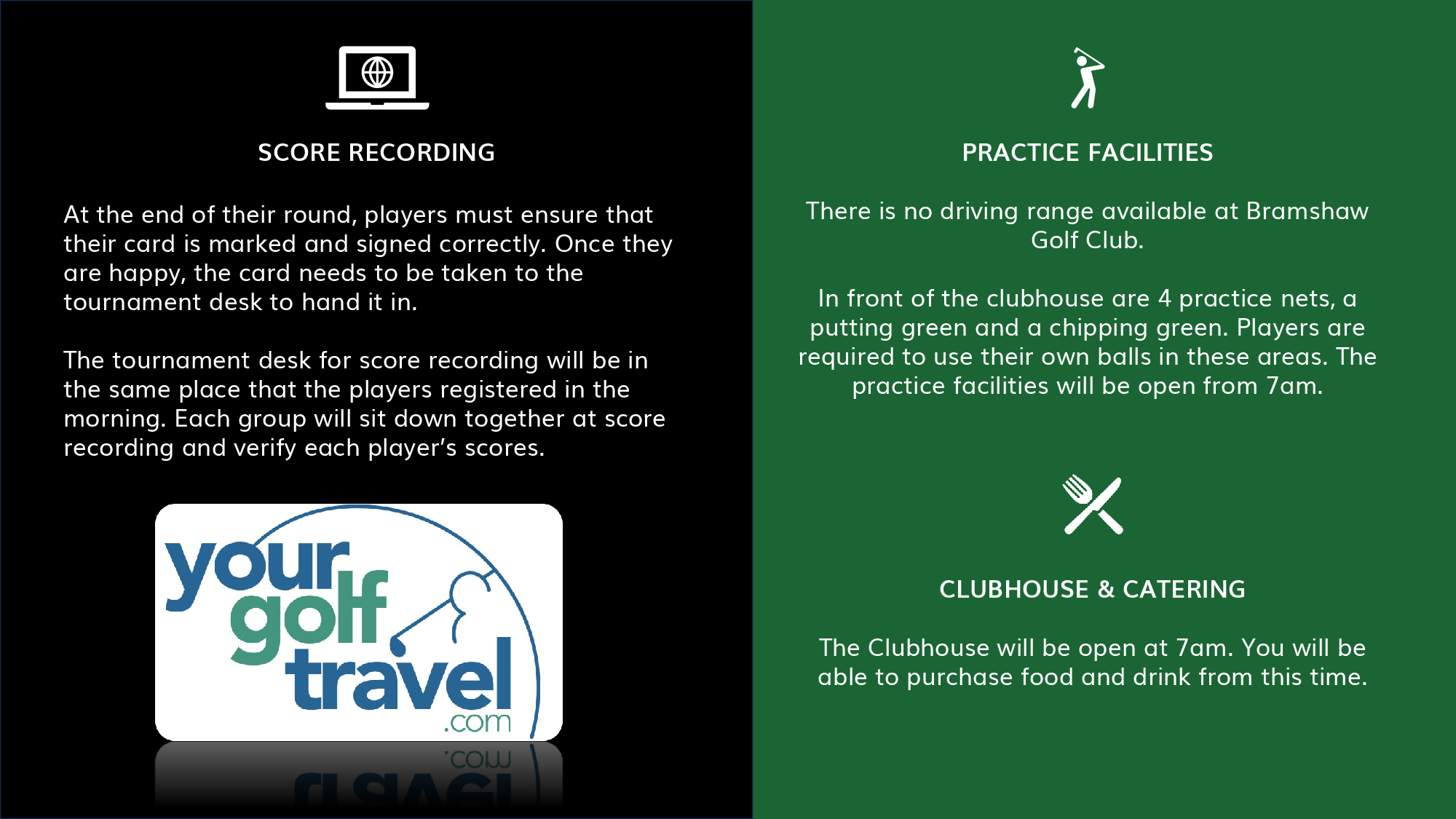 SCORE RECORDING

At the end of their round, players must ensure that their card is marked and signed correctly. Once they are happy, the card needs to be taken to the tournament desk to hand it in.

The tournament desk for score recording will be in the same place that the players registered in the morning. Each group will sit down together at score recording and verify each player's scores.

your golf travel .com

PRACTICE FACILITIES

There is no driving range available at Bramshaw Golf Club.

In front of the clubhouse are 4 practice nets, a putting green and a chipping green. Players are required to use their own balls in these areas. The practice facilities will be open from 7am.

CLUBHOUSE & CATERING

The Clubhouse will be open at 7am. You will be able to purchase food and drink from this time.